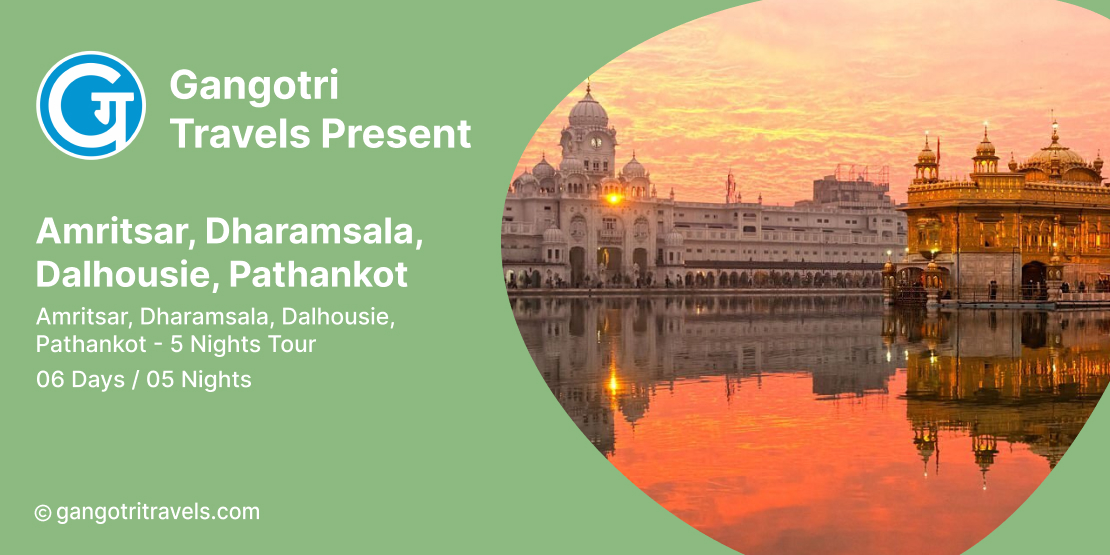 Gangotri Travels Present

Amritsar, Dharamsala, Dalhousie, Pathankot

Amritsar, Dharamsala, Dalhousie, Pathankot - 5 Nights Tour

06 Days / 05 Nights

© gangotritravels.com